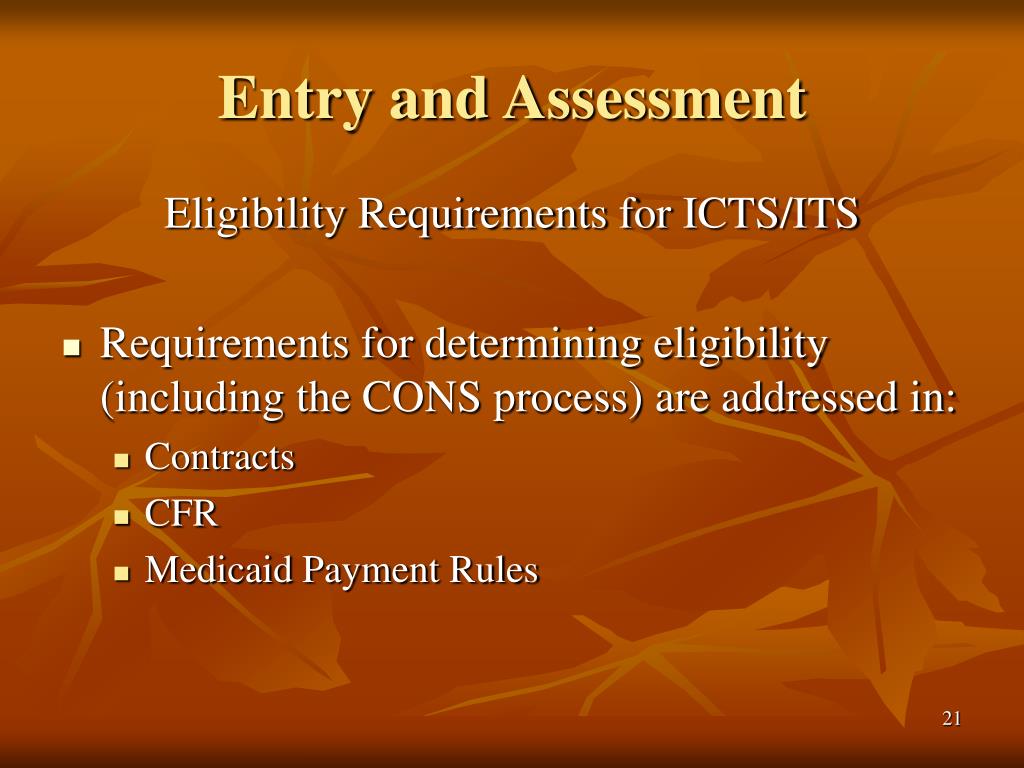 Entry and Assessment

Eligibility Requirements for ICTS/ITS

- Requirements for determining eligibility (including the CONS process) are addressed in:
  - Contracts
  - CFR
  - Medicaid Payment Rules

21